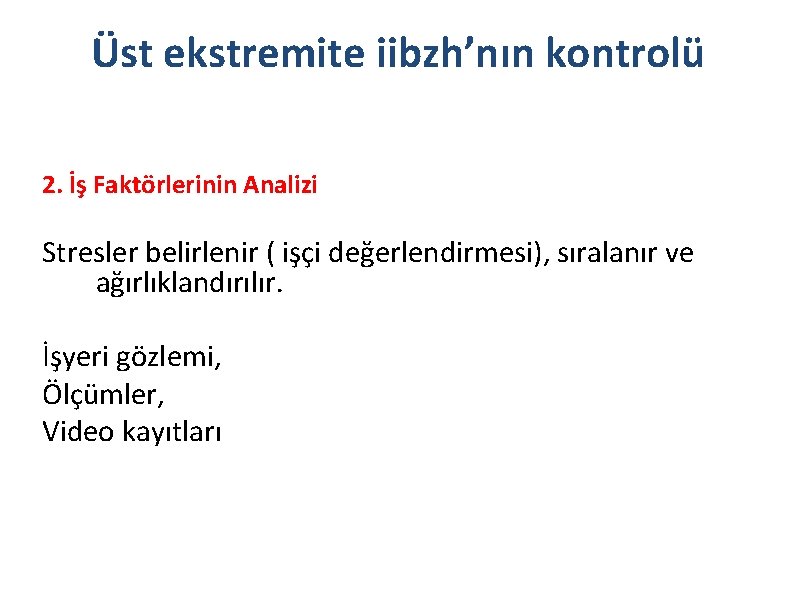 Üst ekstremite iibzh’nın kontrolü

2. İş Faktörlerinin Analizi

Stresler belirlenir ( işçi değerlendirmesi), sıralanır ve ağırlıklandırılır.

İşyeri gözlemi,
Ölçümler,
Video kayıtları